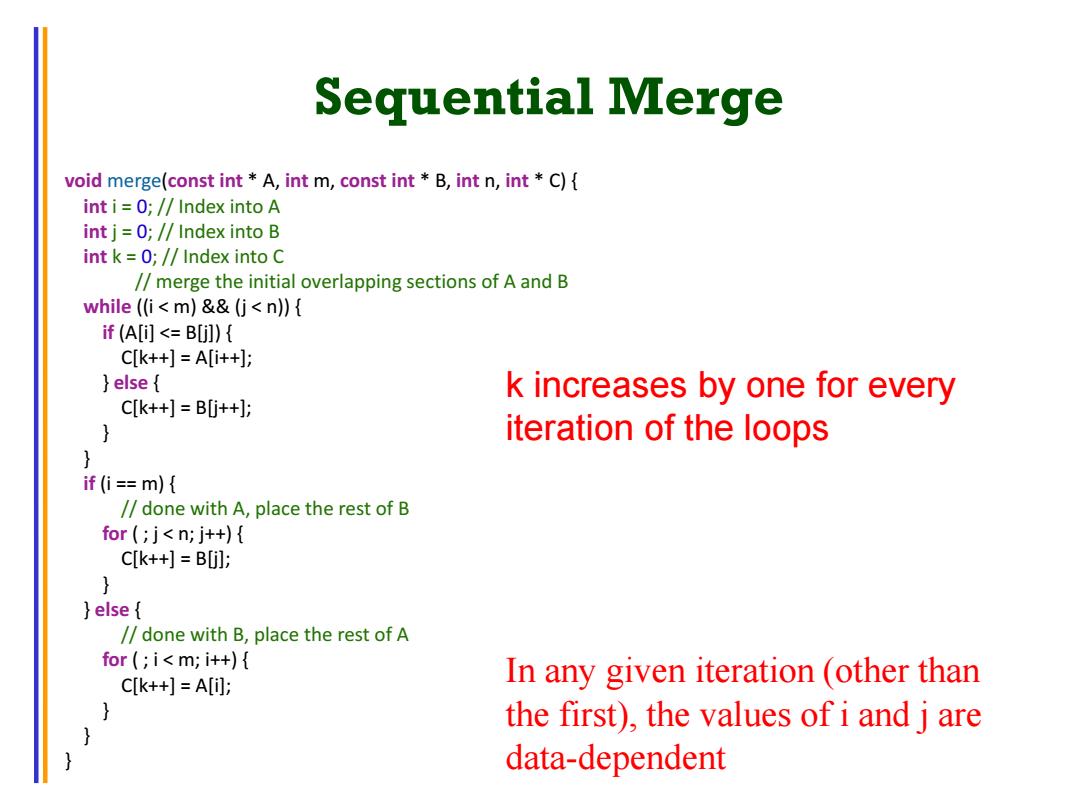 Sequential Merge

void merge(const int * A, int m, const int * B, int n, int * C) {
  int i = 0; // Index into A
  int j = 0; // Index into B
  int k = 0; // Index into C
      // merge the initial overlapping sections of A and B
  while ((i < m) && (j < n)) {
    if (A[i] <= B[j]) {
      C[k++] = A[i++];
    } else {
      C[k++] = B[j++];
    }
  }
  if (i == m) {
      // done with A, place the rest of B
    for ( ; j < n; j++) {
      C[k++] = B[j];
    }
  } else {
      // done with B, place the rest of A
    for ( ; i < m; i++) {
      C[k++] = A[i];
    }
  }
}

k increases by one for every iteration of the loops

In any given iteration (other than the first), the values of i and j are data-dependent